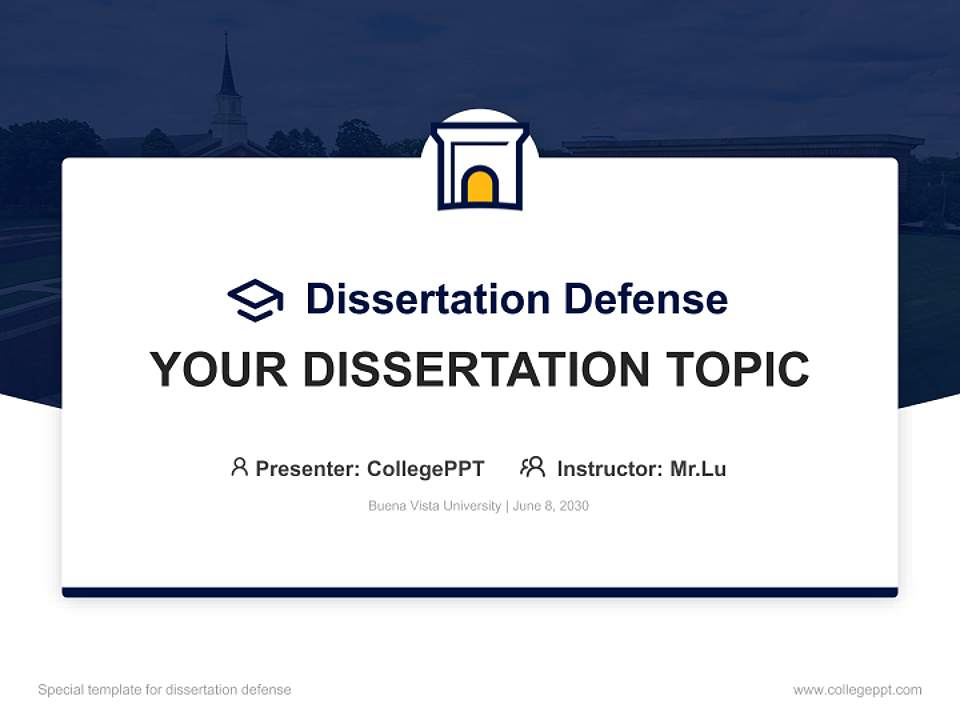 Dissertation Defense

YOUR DISSERTATION TOPIC

Presenter: CollegePPT    Instructor: Mr.Lu

Buena Vista University | June 8, 2030

Special template for dissertation defense

www.collegeppt.com